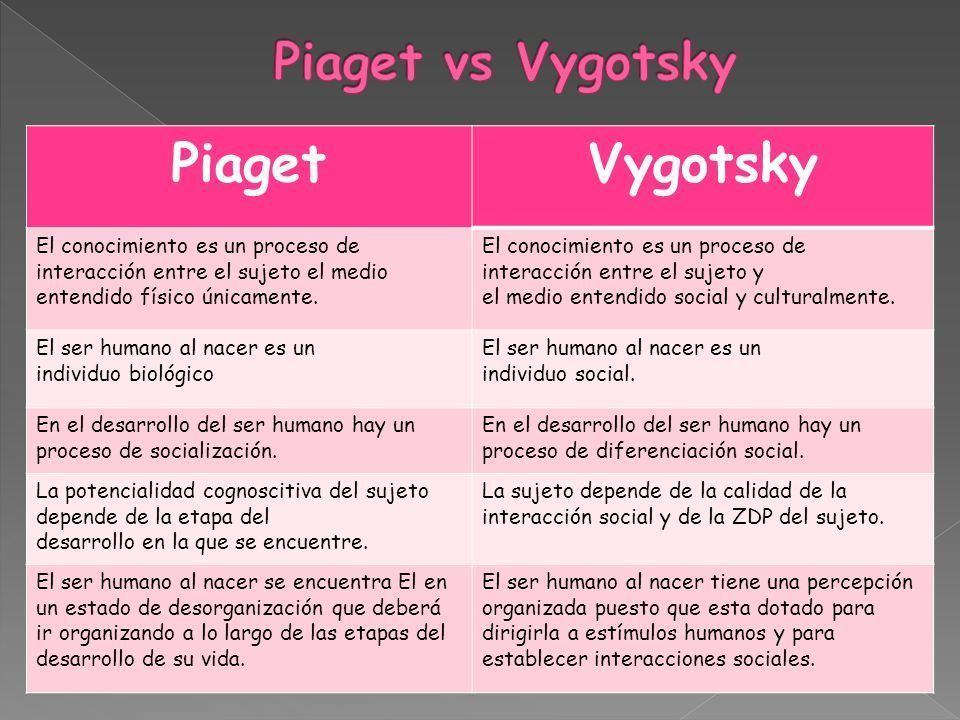 Piaget vs Vygotsky

| Piaget | Vygotsky |
|---|---|
| El conocimiento es un proceso de interacción entre el sujeto el medio entendido físico únicamente. | El conocimiento es un proceso de interacción entre el sujeto y el medio entendido social y culturalmente. |
| El ser humano al nacer es un individuo biológico | El ser humano al nacer es un individuo social. |
| En el desarrollo del ser humano hay un proceso de socialización. | En el desarrollo del ser humano hay un proceso de diferenciación social. |
| La potencialidad cognoscitiva del sujeto depende de la etapa del desarrollo en la que se encuentre. | La sujeto depende de la calidad de la interacción social y de la ZDP del sujeto. |
| El ser humano al nacer se encuentra El en un estado de desorganización que deberá ir organizando a lo largo de las etapas del desarrollo de su vida. | El ser humano al nacer tiene una percepción organizada puesto que esta dotado para dirigirla a estímulos humanos y para establecer interacciones sociales. |